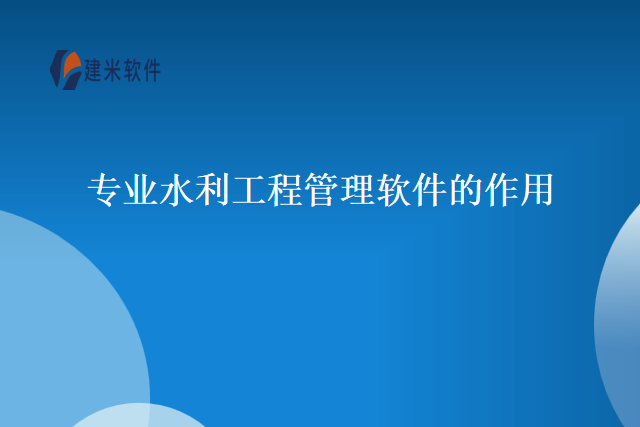 建米软件

专业水利工程管理软件的作用